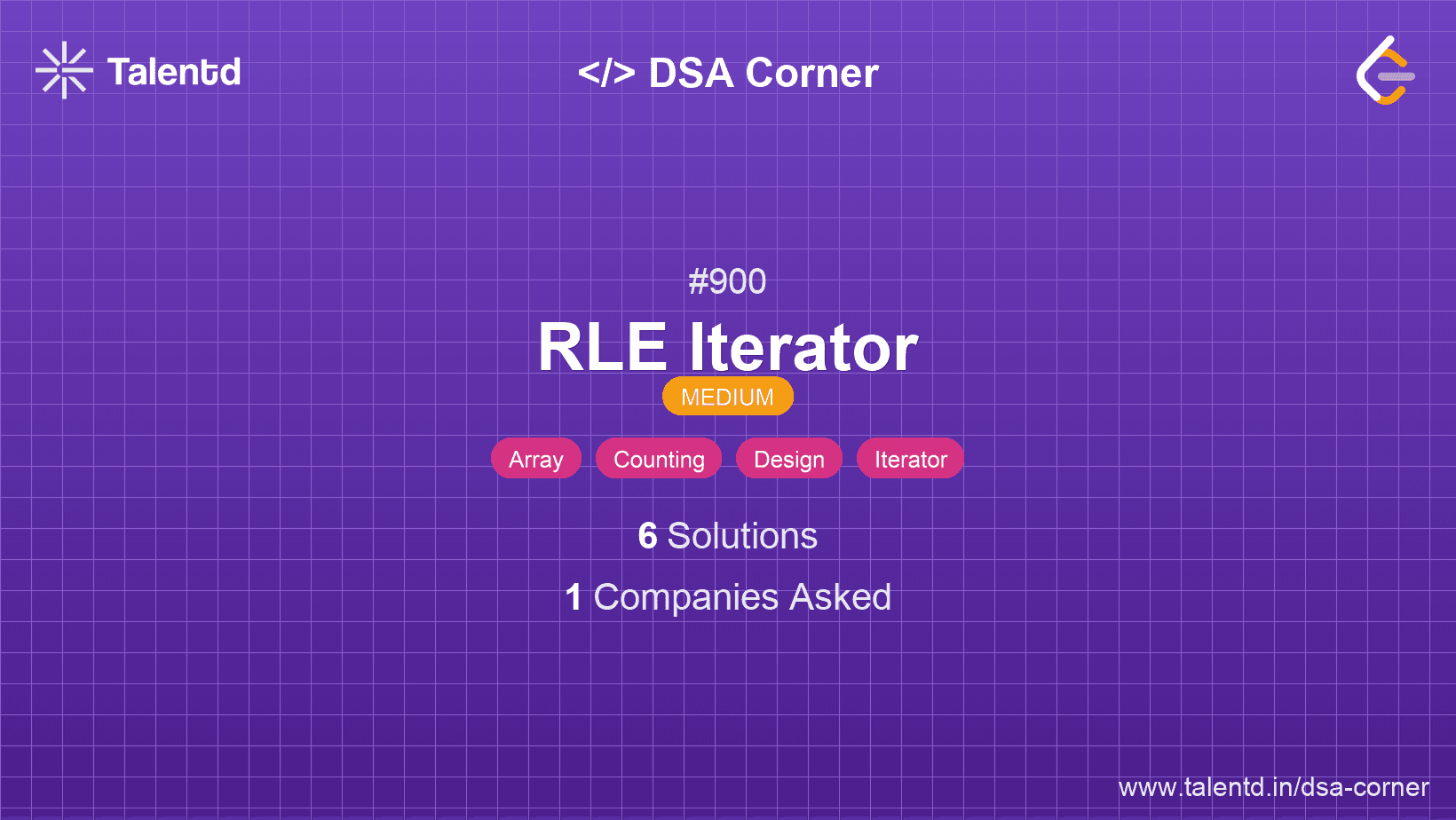 Talentd

</> DSA Corner

#900

RLE Iterator

MEDIUM

Array Counting Design Iterator

6 Solutions

1 Companies Asked

www.talentd.in/dsa-corner